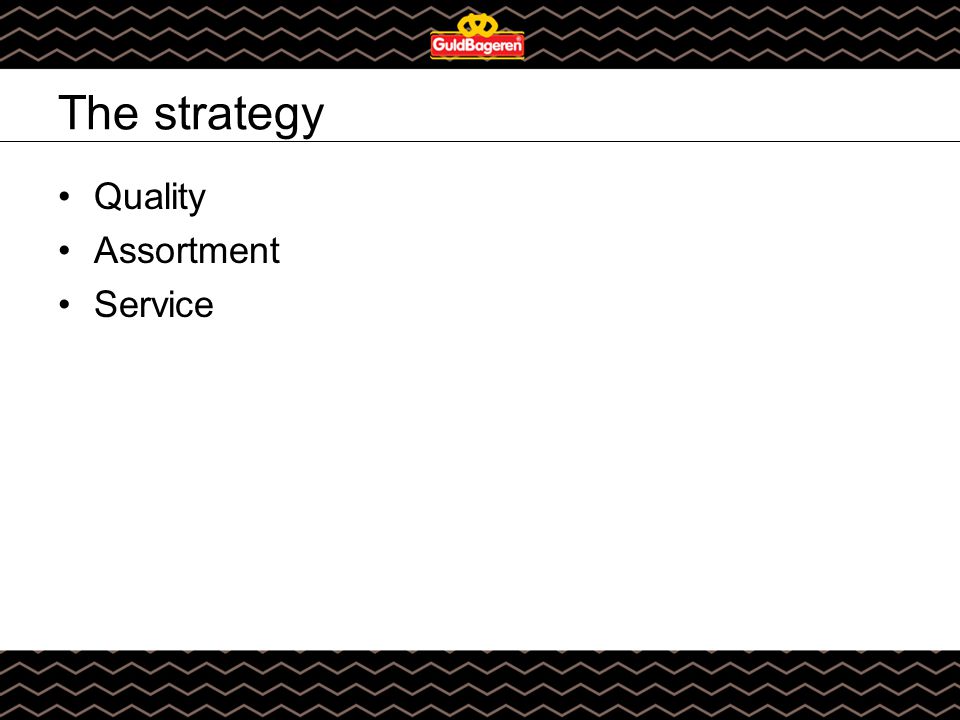 GuldBageren®

The strategy

• Quality
• Assortment
• Service